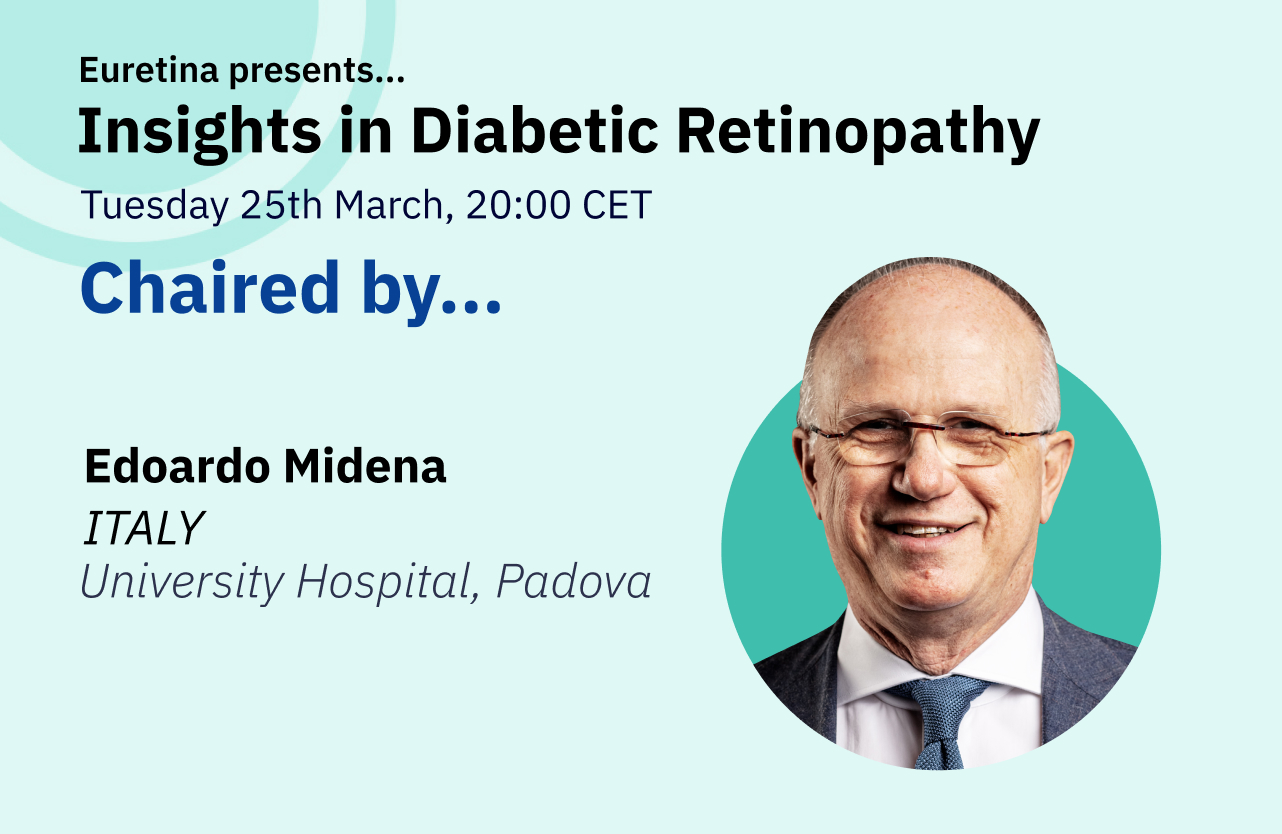 Euretina presents...
Insights in Diabetic Retinopathy
Tuesday 25th March, 20:00 CET

Chaired by...

Edoardo Midena
ITALY
University Hospital, Padova